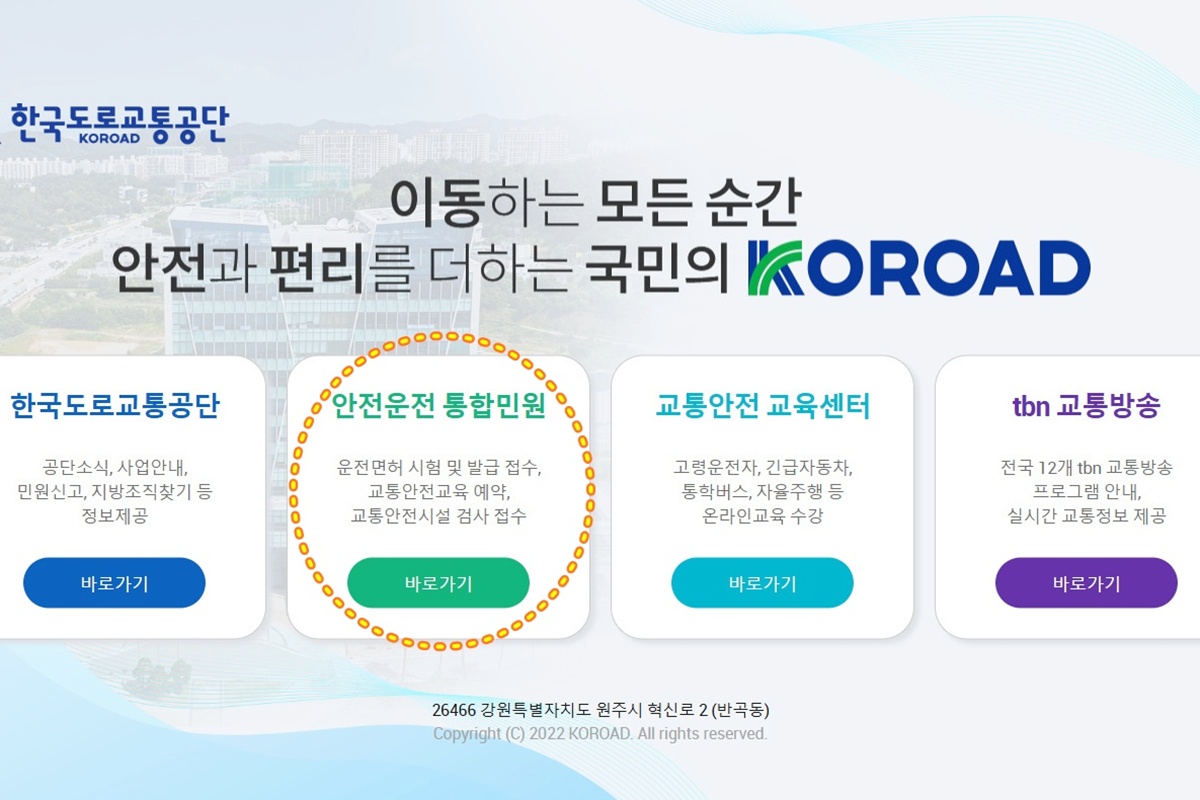 한국도로교통공단
KOROAD

이동하는 모든 순간
안전과 편리를 더하는 국민의 KOROAD

한국도로교통공단

공단소식, 사업안내,
민원신고, 지방조직찾기 등
정보제공

바로가기

안전운전 통합민원

운전면허 시험 및 발급 접수,
교통안전교육 예약,
교통안전시설 검사 접수

바로가기

교통안전 교육센터

고령운전자, 긴급자동차,
통학버스, 자율주행 등
온라인교육 수강

바로가기

tbn 교통방송

전국 12개 tbn 교통방송
프로그램 안내,
실시간 교통정보 제공

바로가기

26466 강원특별자치도 원주시 혁신로 2 (반곡동)
Copyright (C) 2022 KOROAD. All rights reserved.